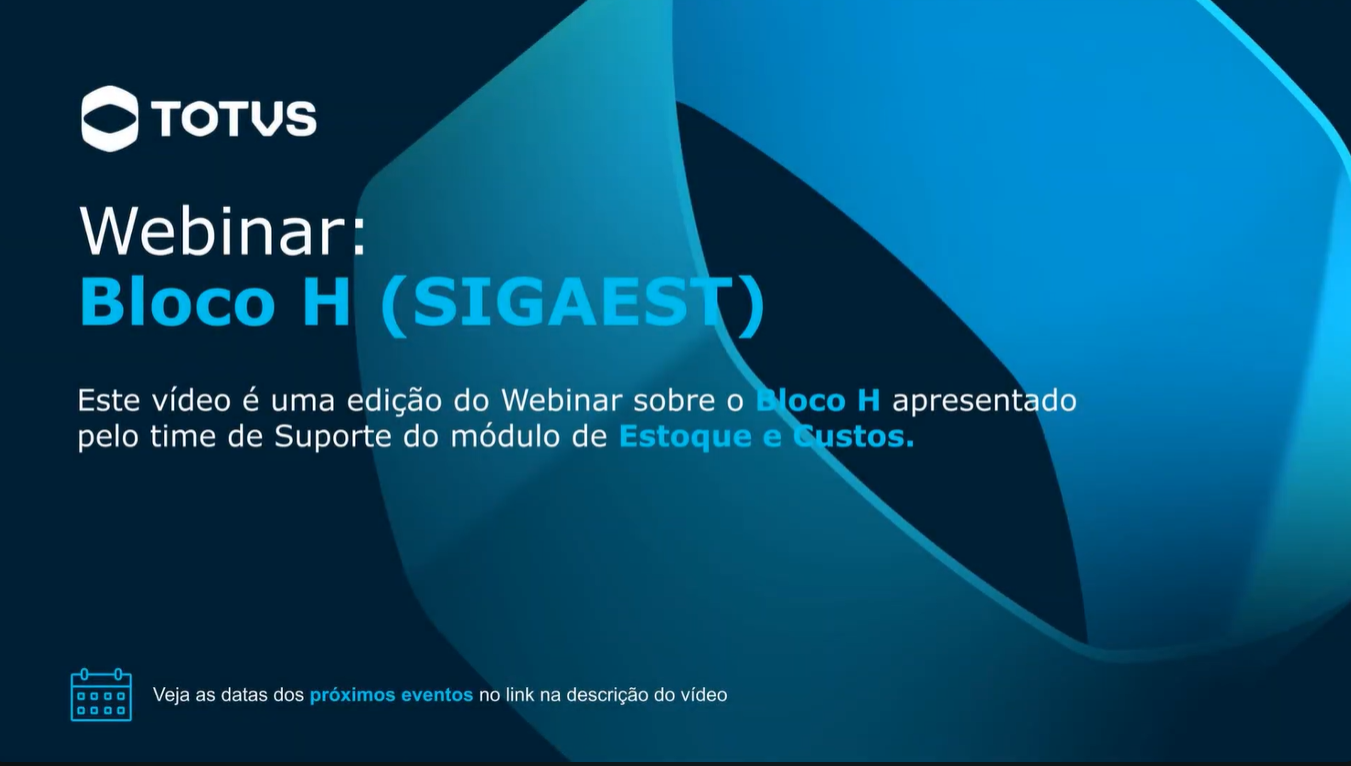 TOTVS

Webinar:
Bloco H (SIGAEST)

Este vídeo é uma edição do Webinar sobre o Bloco H apresentado pelo time de Suporte do módulo de Estoque e Custos.

Veja as datas dos próximos eventos no link na descrição do vídeo